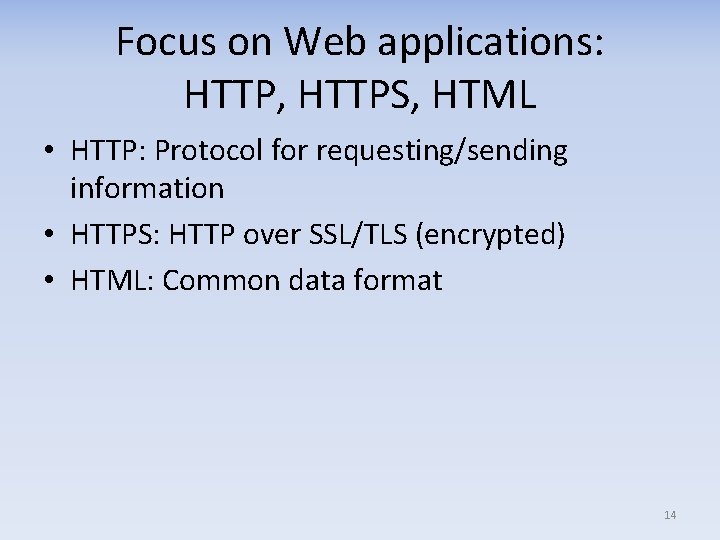 Focus on Web applications:
HTTP, HTTPS, HTML

• HTTP: Protocol for requesting/sending information
• HTTPS: HTTP over SSL/TLS (encrypted)
• HTML: Common data format

14